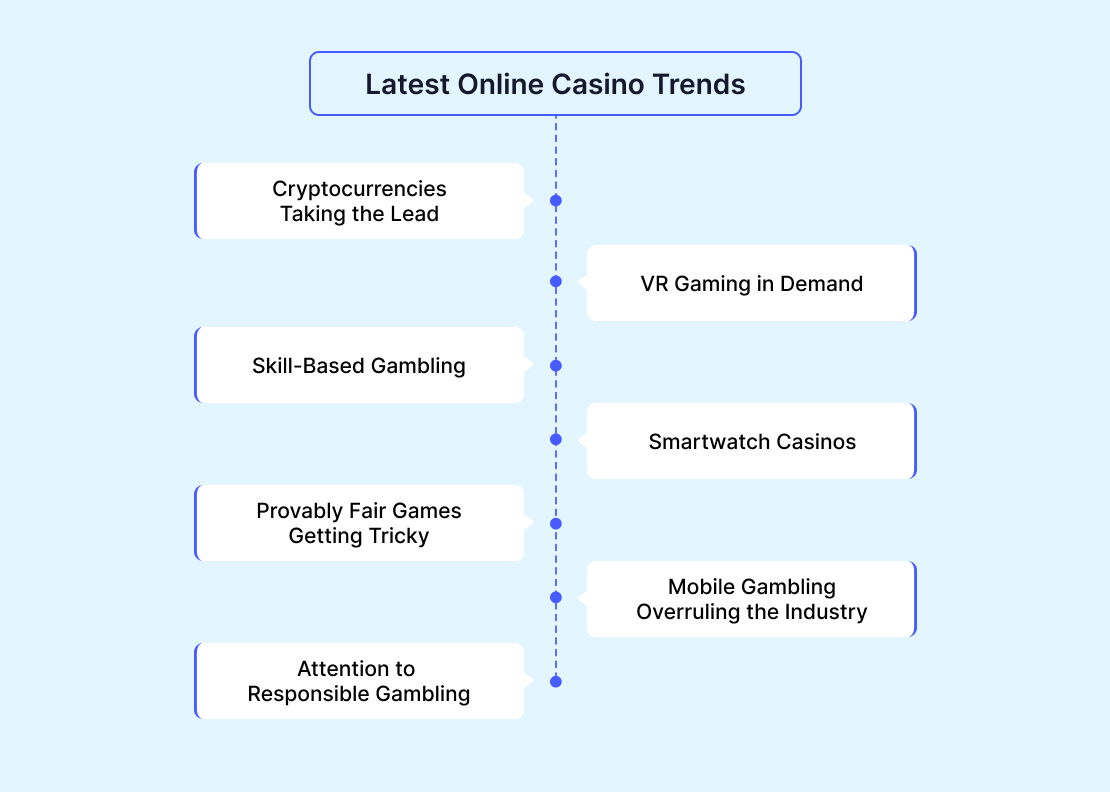 Latest Online Casino Trends

Cryptocurrencies Taking the Lead

VR Gaming in Demand

Skill-Based Gambling

Smartwatch Casinos

Provably Fair Games Getting Tricky

Mobile Gambling Overruling the Industry

Attention to Responsible Gambling